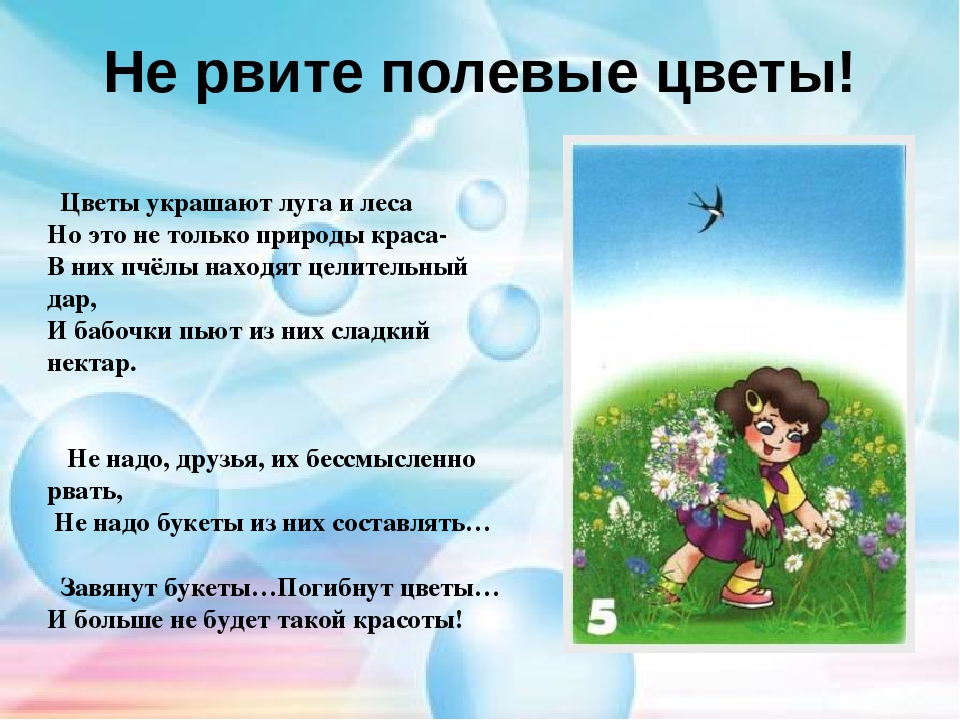 Не рвите полевые цветы!

Цветы украшают луга и леса
Но это не только природы краса-
В них пчёлы находят целительный дар,
И бабочки пьют из них сладкий нектар.

Не надо, друзья, их бессмысленно рвать,
Не надо букеты из них составлять…

Завянут букеты…Погибнут цветы…
И больше не будет такой красоты!

5